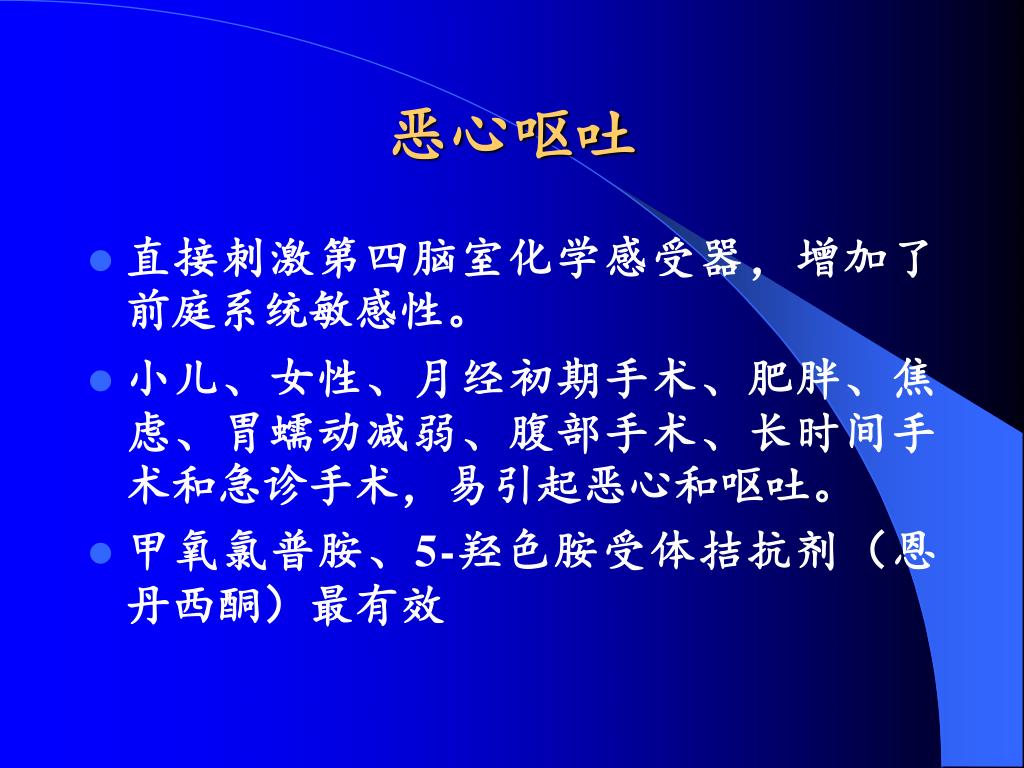 恶心呕吐

- 直接刺激第四脑室化学感受器，增加了前庭系统敏感性。
- 小儿、女性、月经初期手术、肥胖、焦虑、胃蠕动减弱、腹部手术、长时间手术和急诊手术，易引起恶心和呕吐。
- 甲氧氯普胺、5-羟色胺受体拮抗剂（恩丹西酮）最有效